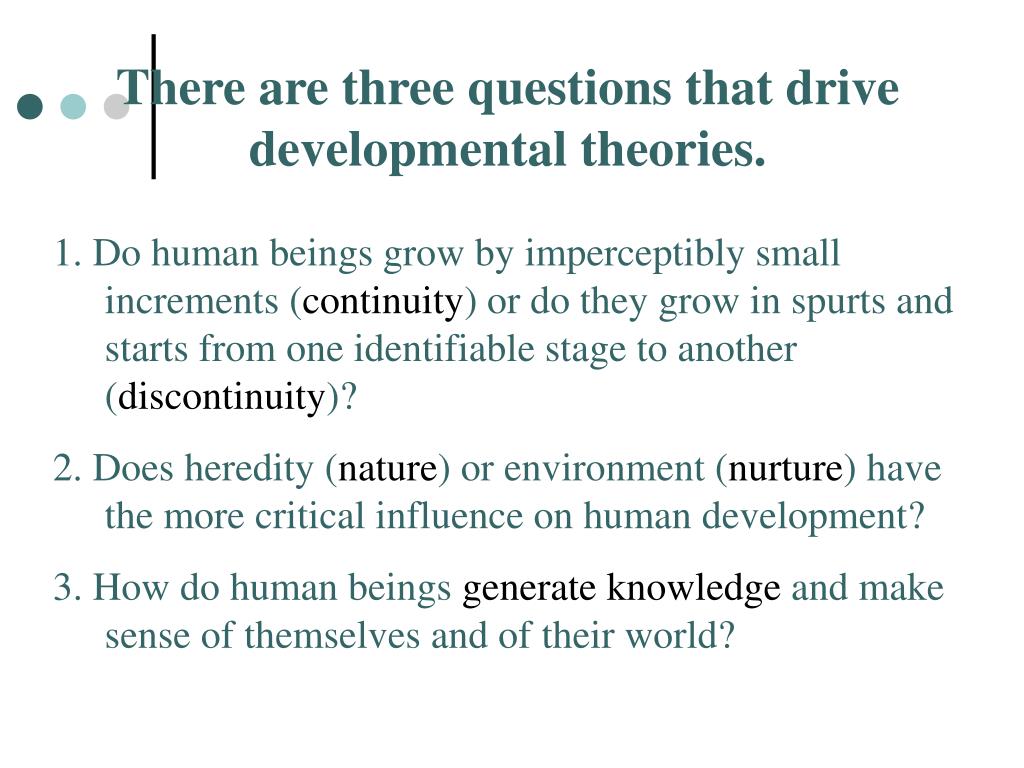 There are three questions that drive developmental theories.

1. Do human beings grow by imperceptibly small increments (continuity) or do they grow in spurts and starts from one identifiable stage to another (discontinuity)?

2. Does heredity (nature) or environment (nurture) have the more critical influence on human development?

3. How do human beings generate knowledge and make sense of themselves and of their world?